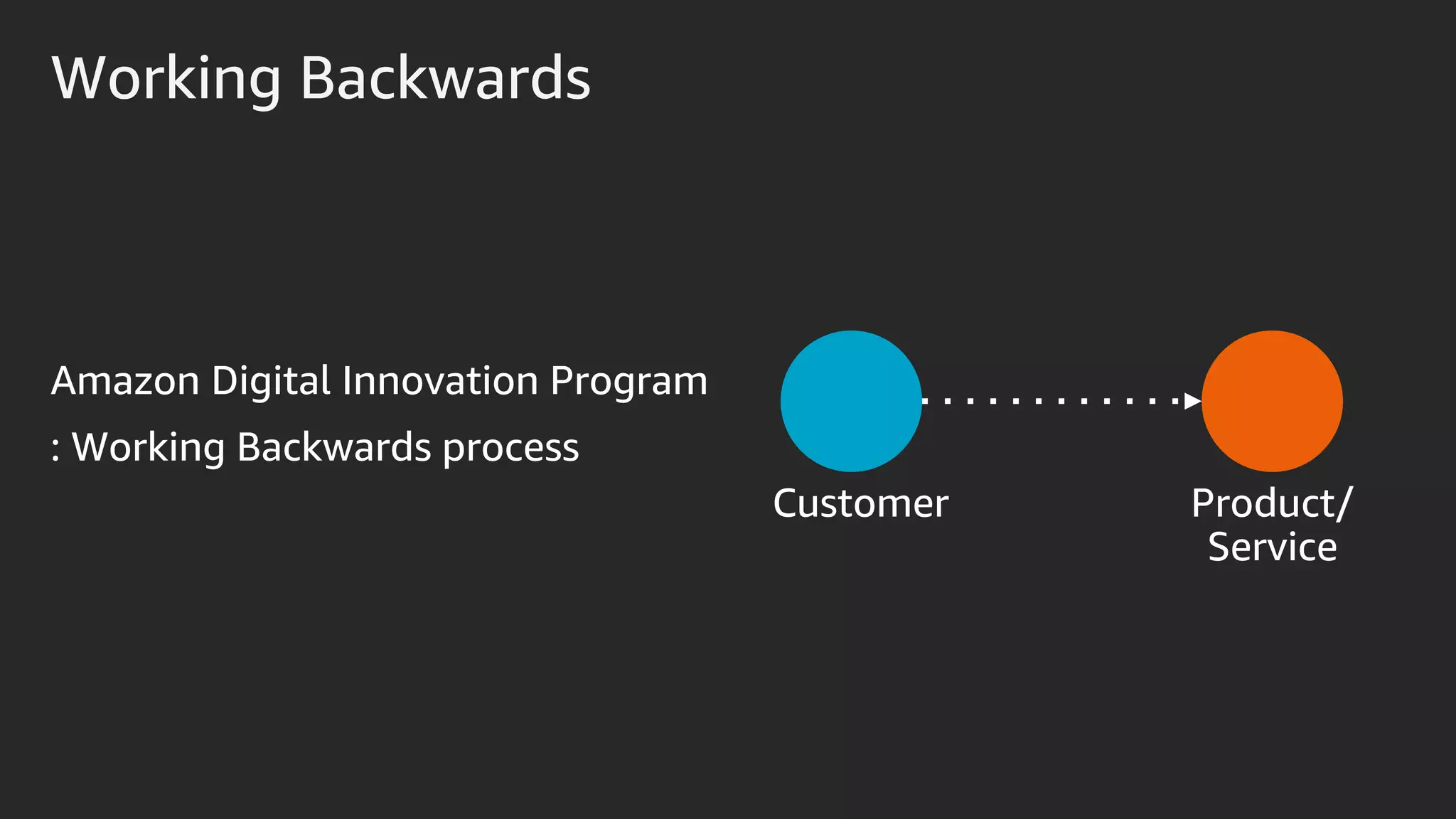 Working Backwards

Amazon Digital Innovation Program
: Working Backwards process

Customer

Product/
Service